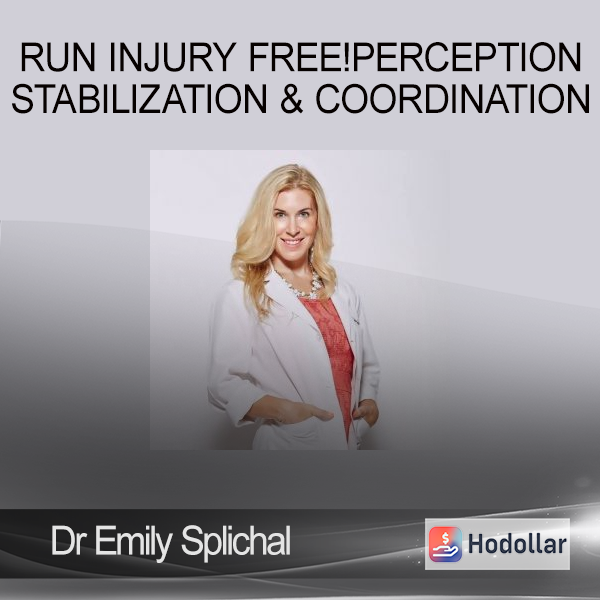 RUN INJURY FREE!PERCEPTION STABILIZATION & COORDINATION

Dr Emily Splichal

Hodollar